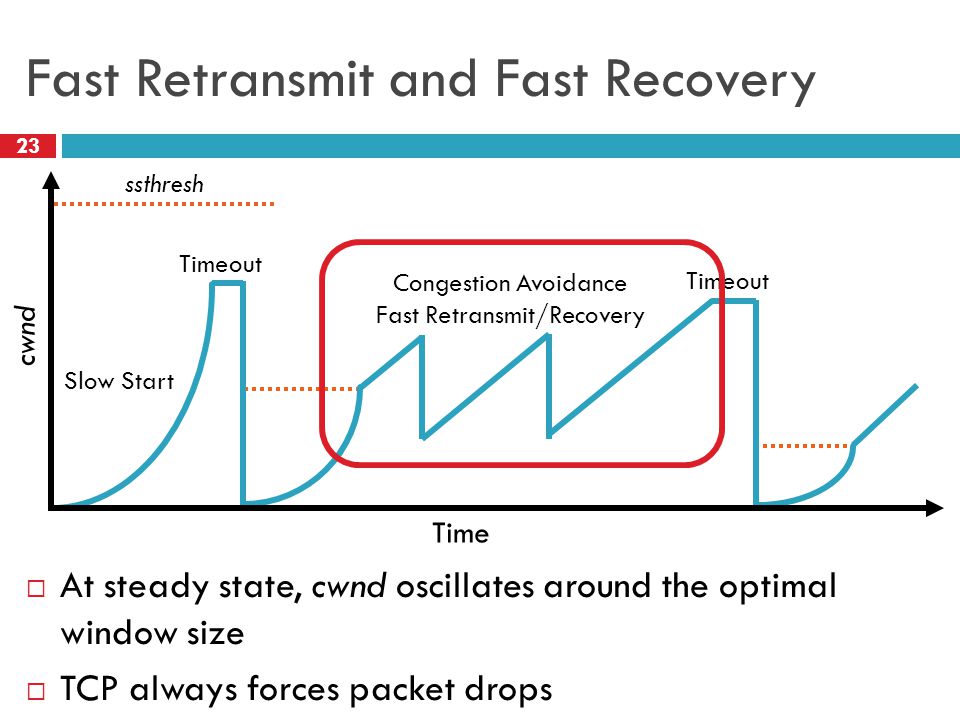 Fast Retransmit and Fast Recovery

23

ssthresh

cwnd

Timeout

Slow Start

Congestion Avoidance
Fast Retransmit/Recovery

Timeout

Time

□ At steady state, cwnd oscillates around the optimal window size

□ TCP always forces packet drops